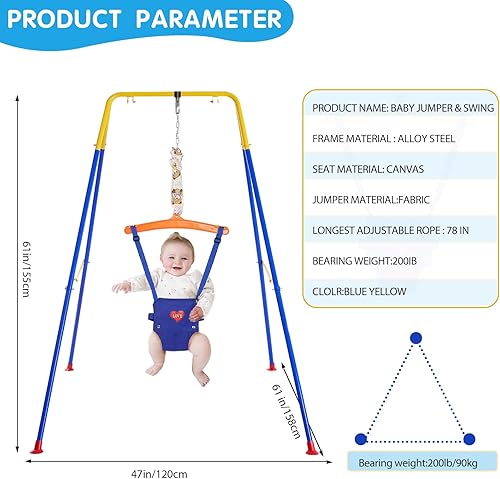 PRODUCT PARAMETER

61in/155cm

LOVE

61 in/158cm

47in/120cm

PRODUCT NAME: BABY JUMPER & SWING

FRAME MATERIAL : ALLOY STEEL

SEAT MATERIAL: CANVAS

JUMPER MATERIAL:FABRIC

LONGEST ADJUSTABLE ROPE : 78 IN

BEARING WEIGHT:200IB

CLOLR:BLUE YELLOW

Bearing weight:200lb/90kg